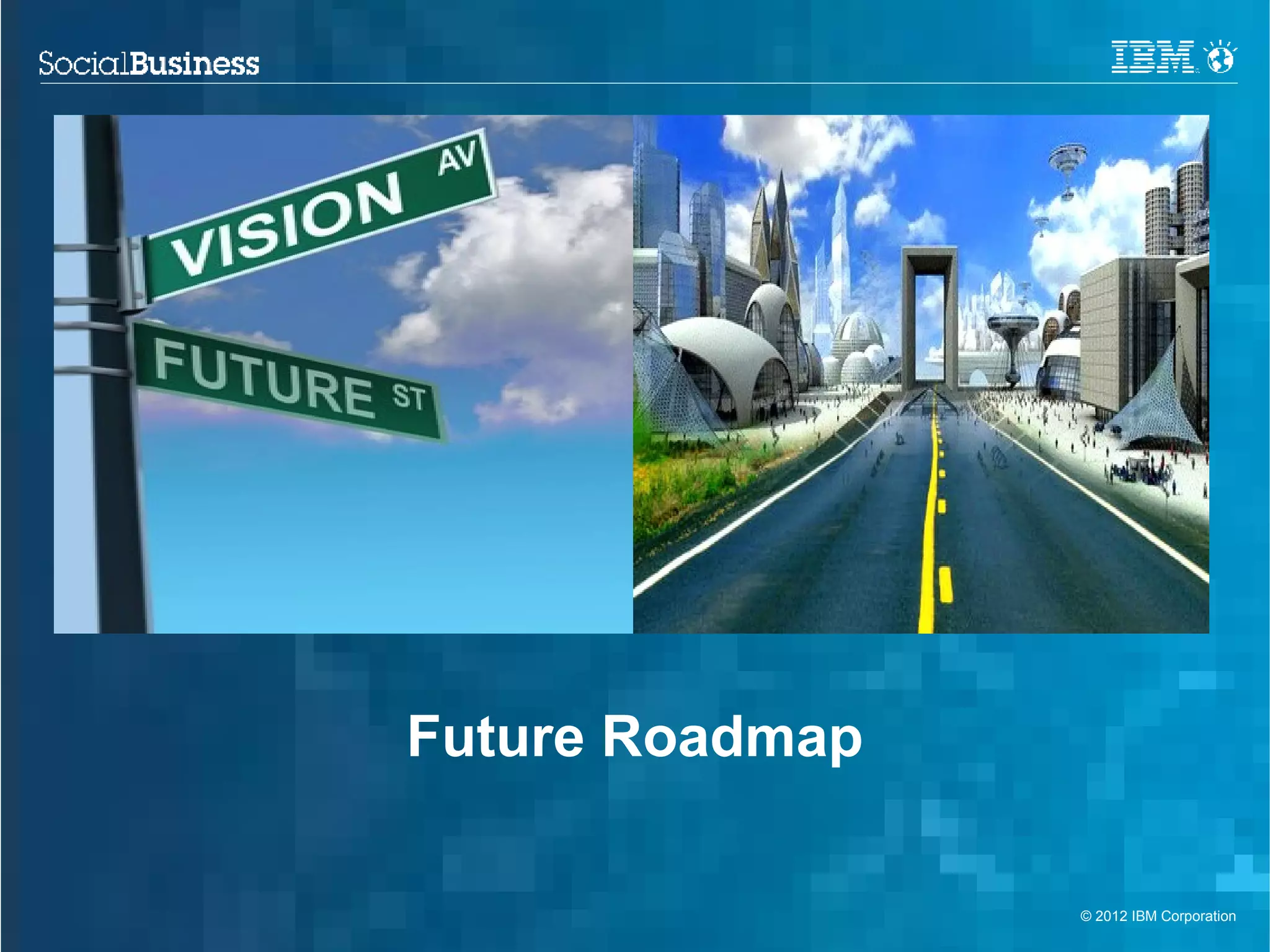 SocialBusiness

IBM

VISION AV

FUTURE ST

Future Roadmap

© 2012 IBM Corporation